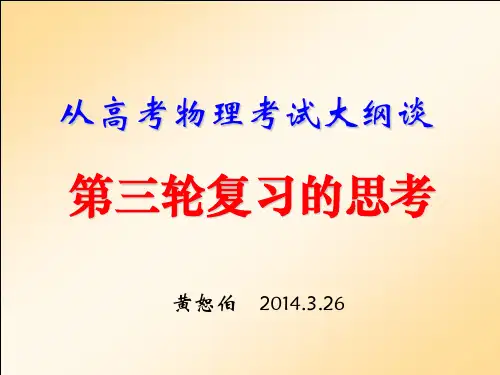 从高考物理考试大纲谈

第三轮复习的思考

黄恕伯 2014.3.26